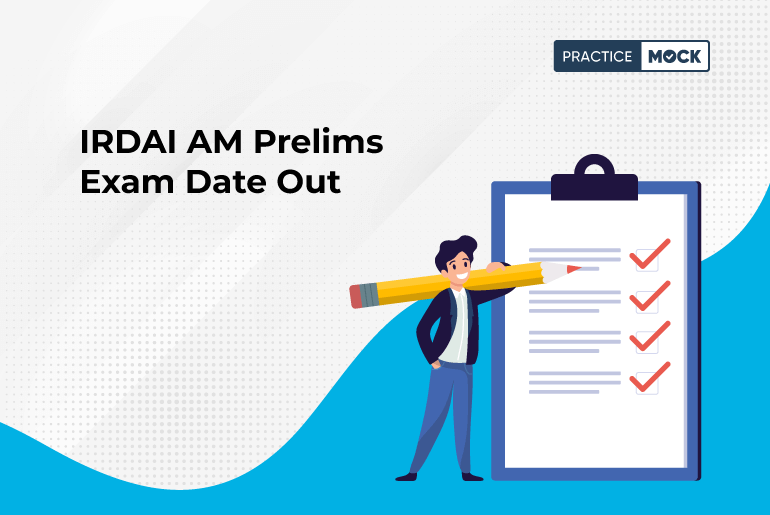 PRACTICE MOCK

IRDAI AM Prelims Exam Date Out